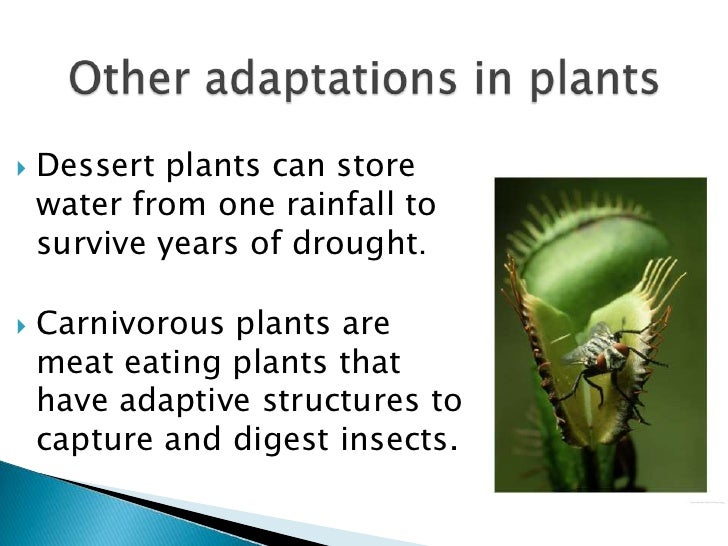 Other adaptations in plants

Dessert plants can store water from one rainfall to survive years of drought.

Carnivorous plants are meat eating plants that have adaptive structures to capture and digest insects.